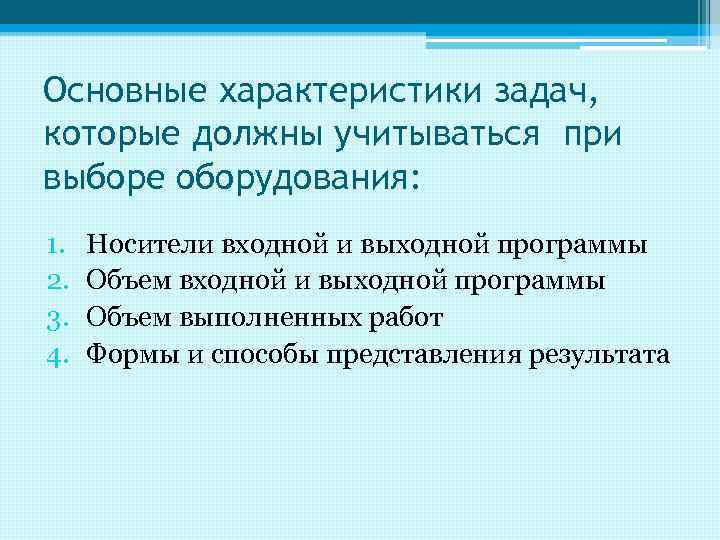 Основные характеристики задач, которые должны учитываться при выборе оборудования:

1. Носители входной и выходной программы
2. Объем входной и выходной программы
3. Объем выполненных работ
4. Формы и способы представления результата